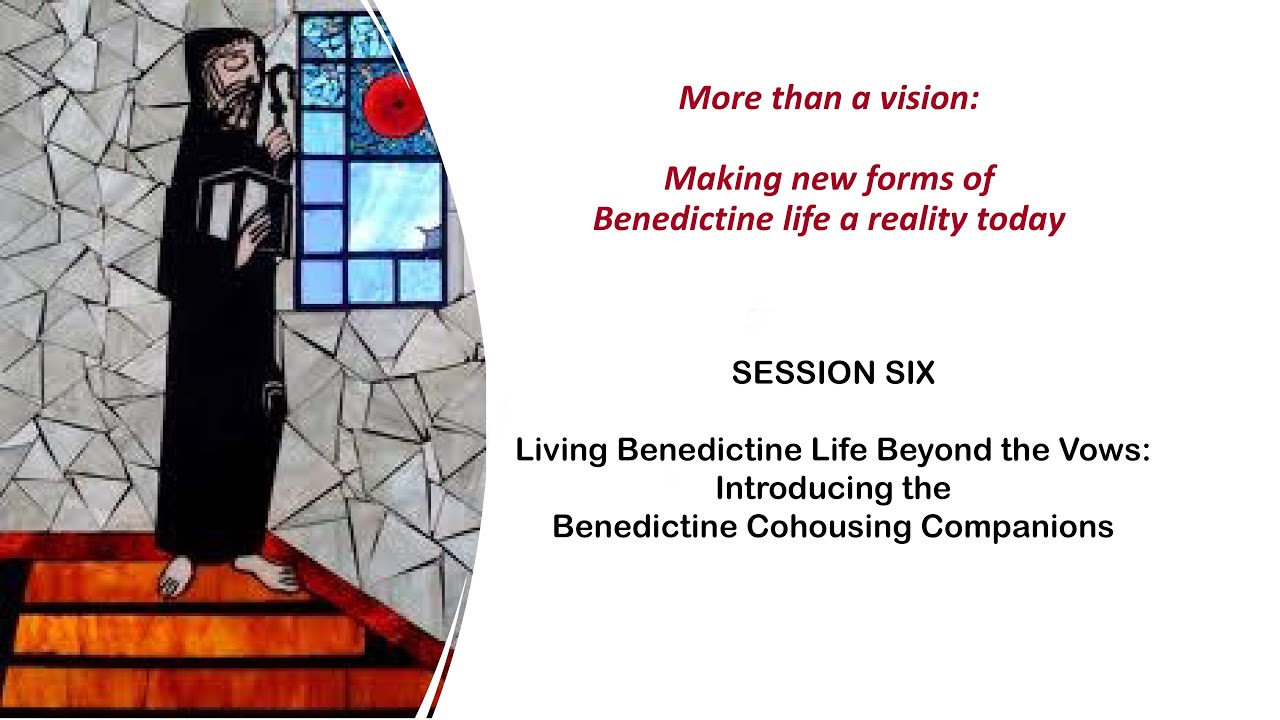 More than a vision:

Making new forms of Benedictine life a reality today

SESSION SIX

Living Benedictine Life Beyond the Vows: Introducing the Benedictine Cohousing Companions